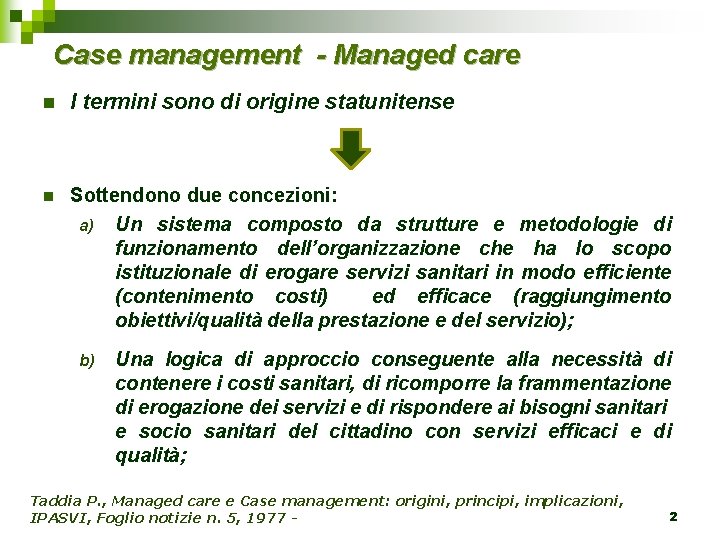 Case management - Managed care

I termini sono di origine statunitense

Sottendono due concezioni:

a) Un sistema composto da strutture e metodologie di funzionamento dell'organizzazione che ha lo scopo istituzionale di erogare servizi sanitari in modo efficiente (contenimento costi) ed efficace (raggiungimento obiettivi/qualità della prestazione e del servizio);

b) Una logica di approccio conseguente alla necessità di contenere i costi sanitari, di ricomporre la frammentazione di erogazione dei servizi e di rispondere ai bisogni sanitari e socio sanitari del cittadino con servizi efficaci e di qualità;

Taddia P., Managed care e Case management: origini, principi, implicazioni, IPASVI, Foglio notizie n. 5, 1977 -

2